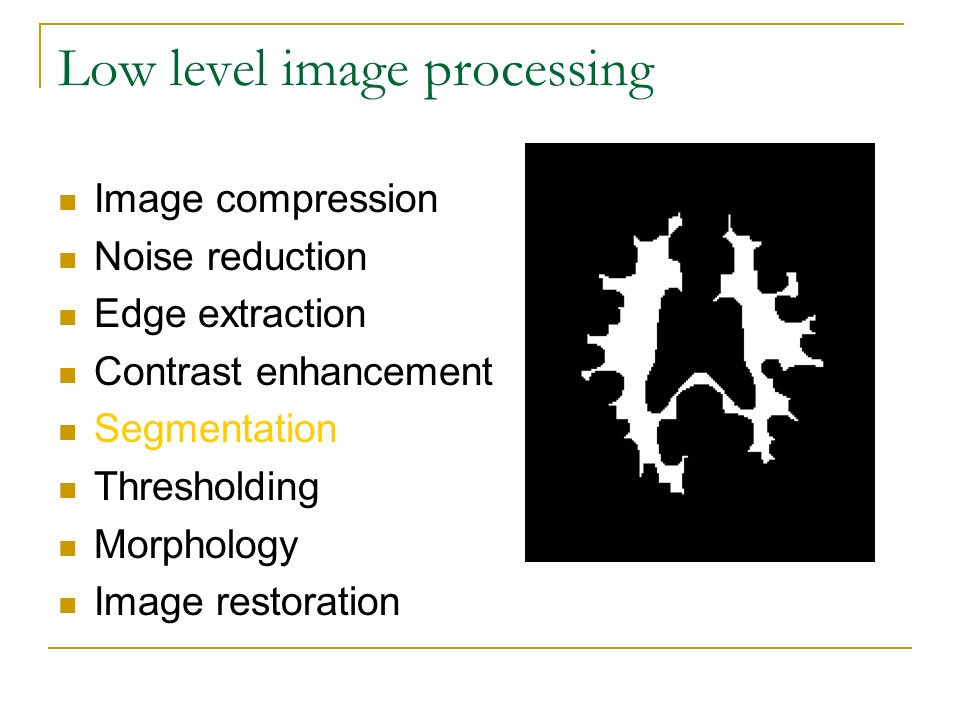 Low level image processing

- Image compression
- Noise reduction
- Edge extraction
- Contrast enhancement
- Segmentation
- Thresholding
- Morphology
- Image restoration